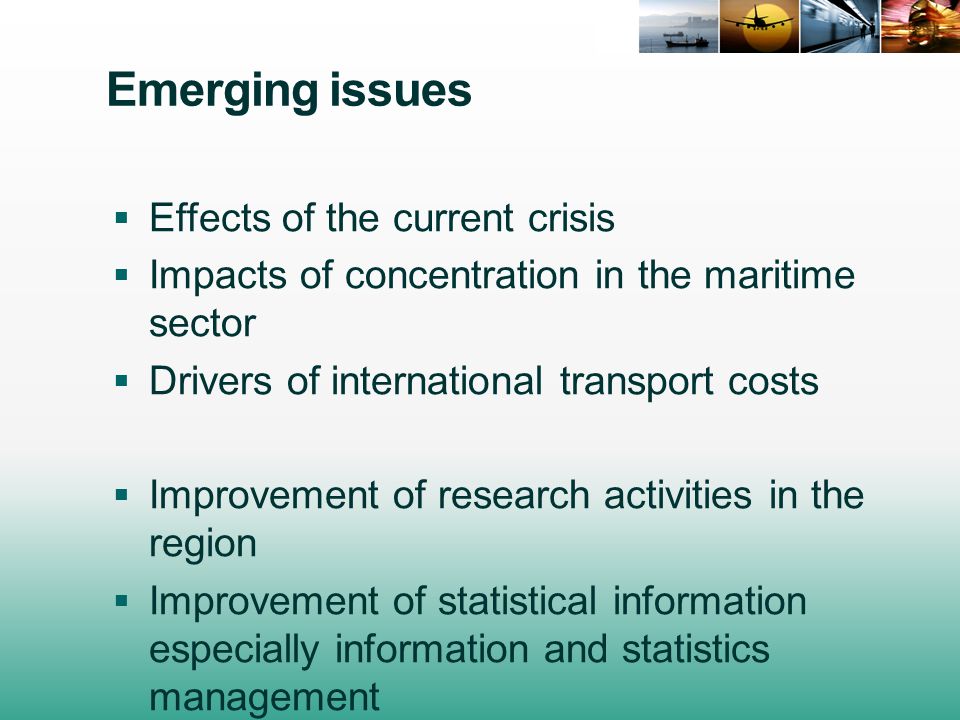 Emerging issues

▪ Effects of the current crisis
▪ Impacts of concentration in the maritime sector
▪ Drivers of international transport costs

▪ Improvement of research activities in the region
▪ Improvement of statistical information especially information and statistics management